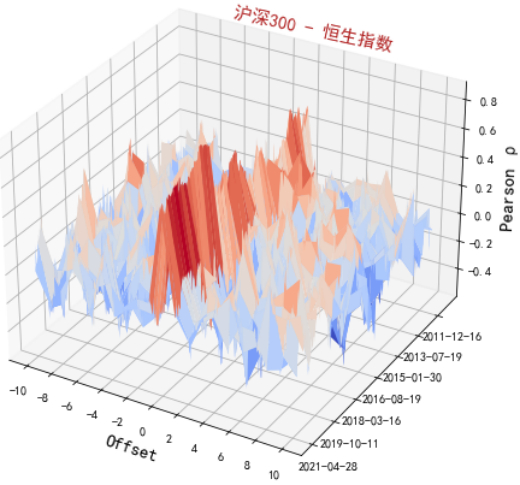 沪深300 - 恒生指数

0.8
0.6
0.4
0.2
0.0
-0.2
-0.4
Pearson ρ

2011-12-16
2013-07-19
2015-01-30
2016-08-19
2018-03-16
2019-10-11
2021-04-28

-10
-8
-6
-4
-2
0
2
4
6
8
10
Offset